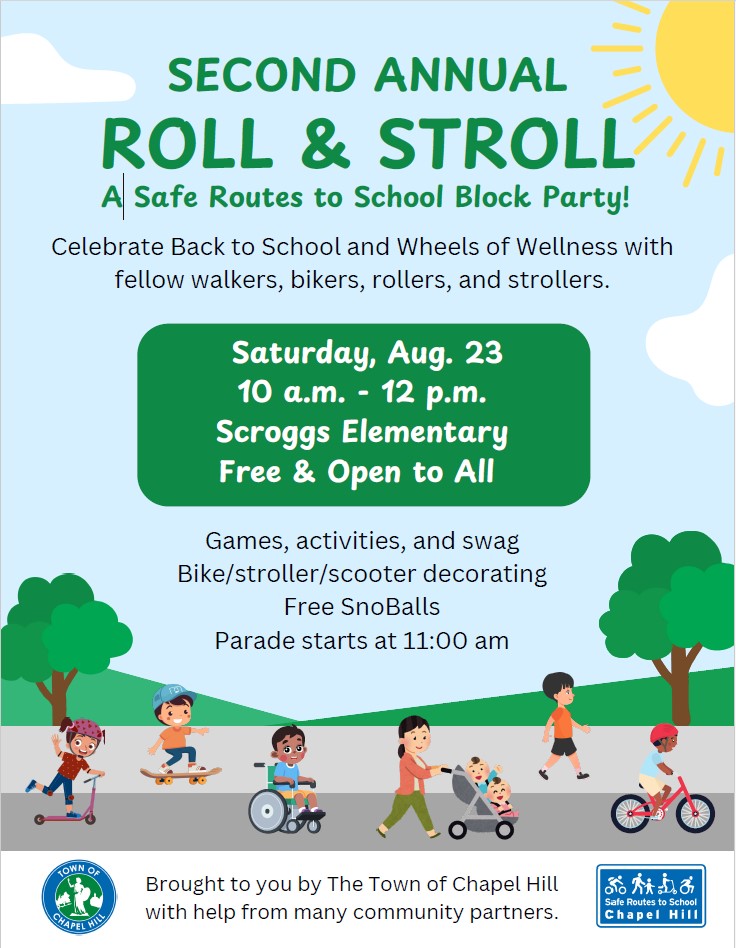 SECOND ANNUAL
ROLL & STROLL
A Safe Routes to School Block Party!

Celebrate Back to School and Wheels of Wellness with fellow walkers, bikers, rollers, and strollers.

Saturday, Aug. 23
10 a.m. - 12 p.m.
Scroggs Elementary
Free & Open to All

Games, activities, and swag
Bike/stroller/scooter decorating
Free SnoBalls
Parade starts at 11:00 am

TOWN OF CHAPEL HILL

Brought to you by The Town of Chapel Hill with help from many community partners.

Safe Routes to School
Chapel Hill